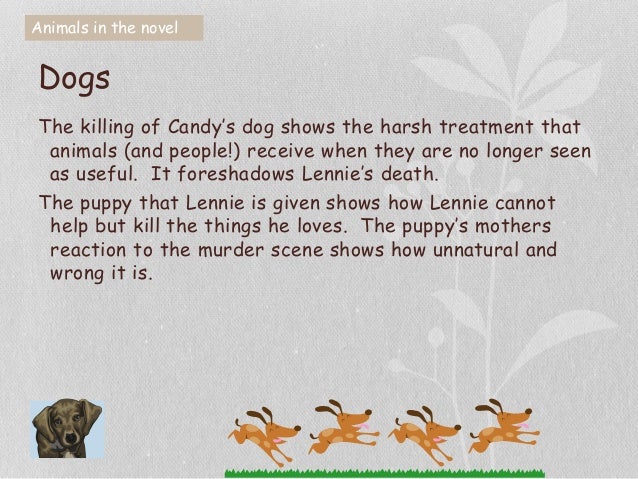 Animals in the novel

Dogs

The killing of Candy's dog shows the harsh treatment that animals (and people!) receive when they are no longer seen as useful. It foreshadows Lennie's death.

The puppy that Lennie is given shows how Lennie cannot help but kill the things he loves. The puppy's mothers reaction to the murder scene shows how unnatural and wrong it is.